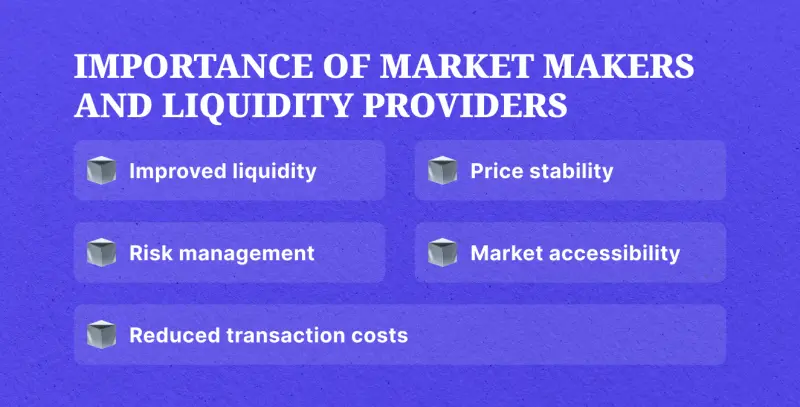 IMPORTANCE OF MARKET MAKERS AND LIQUIDITY PROVIDERS

Improved liquidity

Price stability

Risk management

Market accessibility

Reduced transaction costs